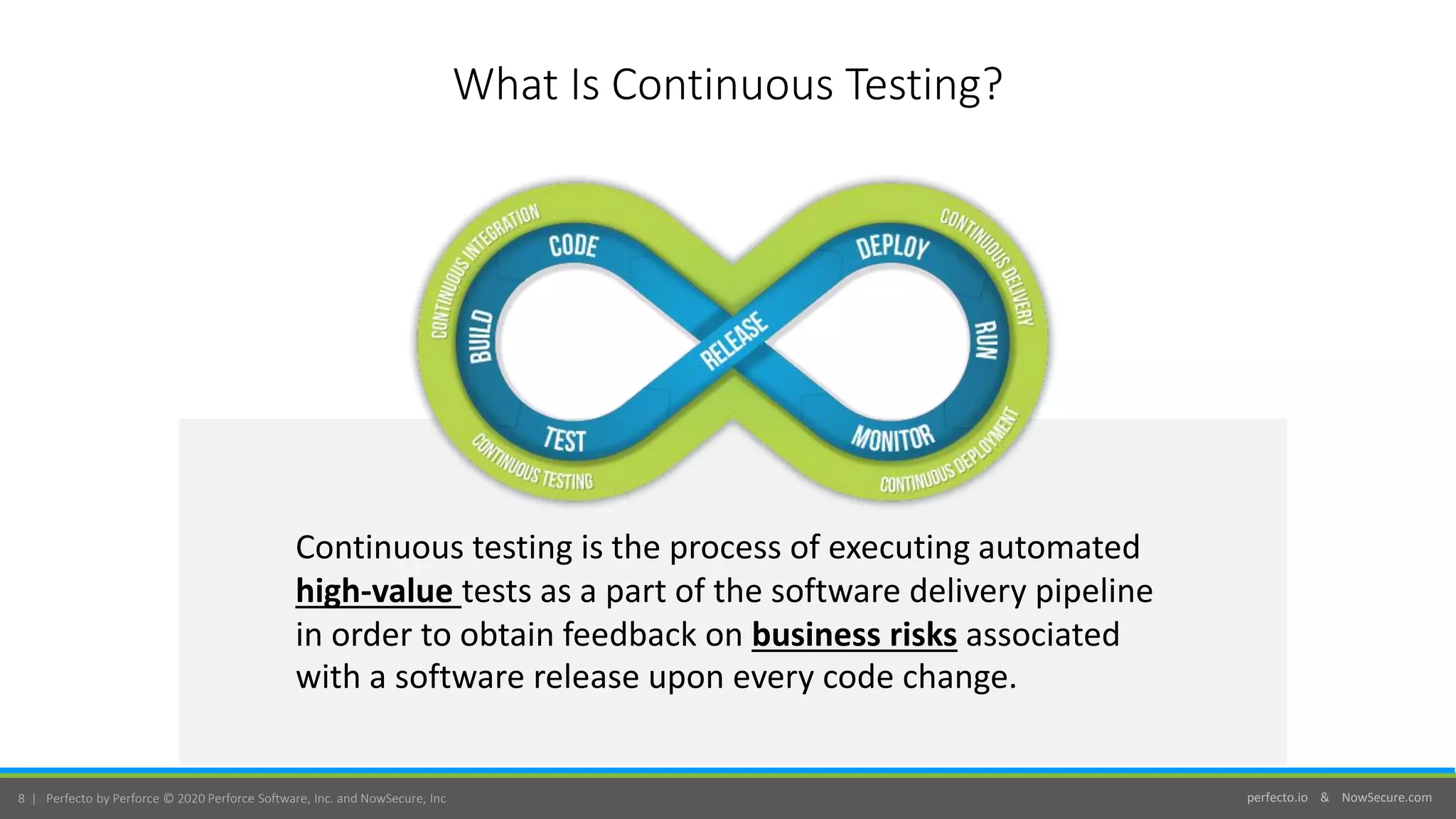 What Is Continuous Testing?

CONTINUOUS INTEGRATION
CODE
BUILD
TEST
CONTINUOUS TESTING
RELEASE
DEPLOY
CONTINUOUS DELIVERY
RUN
MONITOR
CONTINUOUS DEPLOYMENT

Continuous testing is the process of executing automated high-value tests as a part of the software delivery pipeline in order to obtain feedback on business risks associated with a software release upon every code change.

8 | Perfecto by Perforce © 2020 Perforce Software, Inc. and NowSecure, Inc

perfecto.io & NowSecure.com